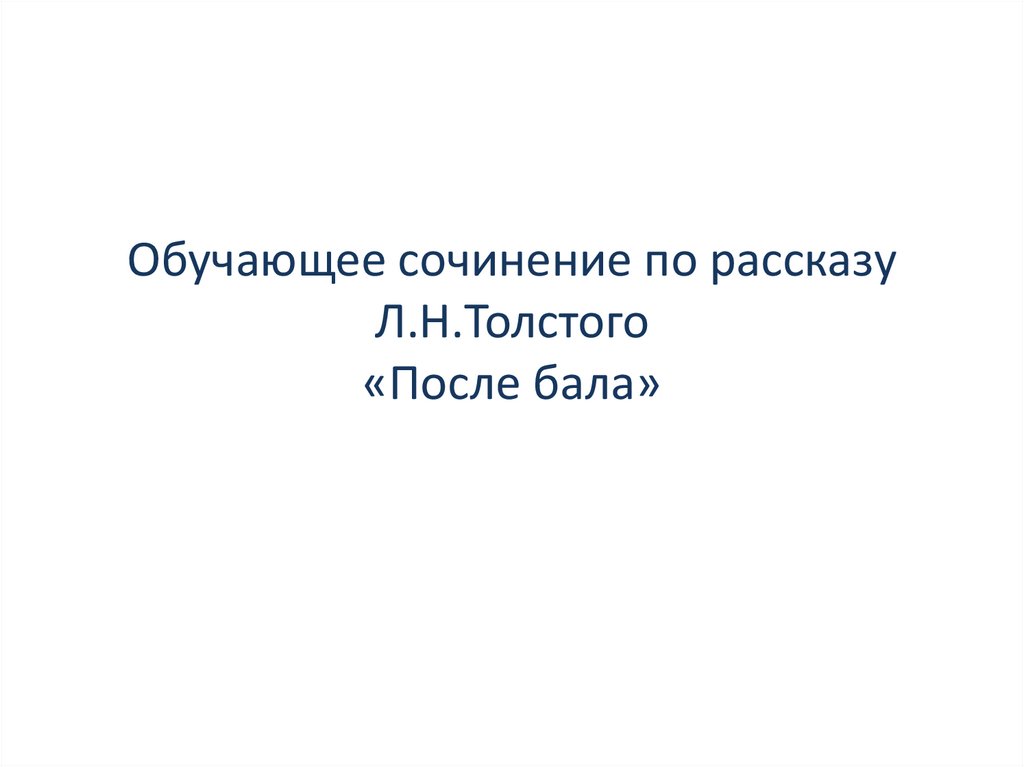 Обучающее сочинение по рассказу Л.Н.Толстого «После бала»